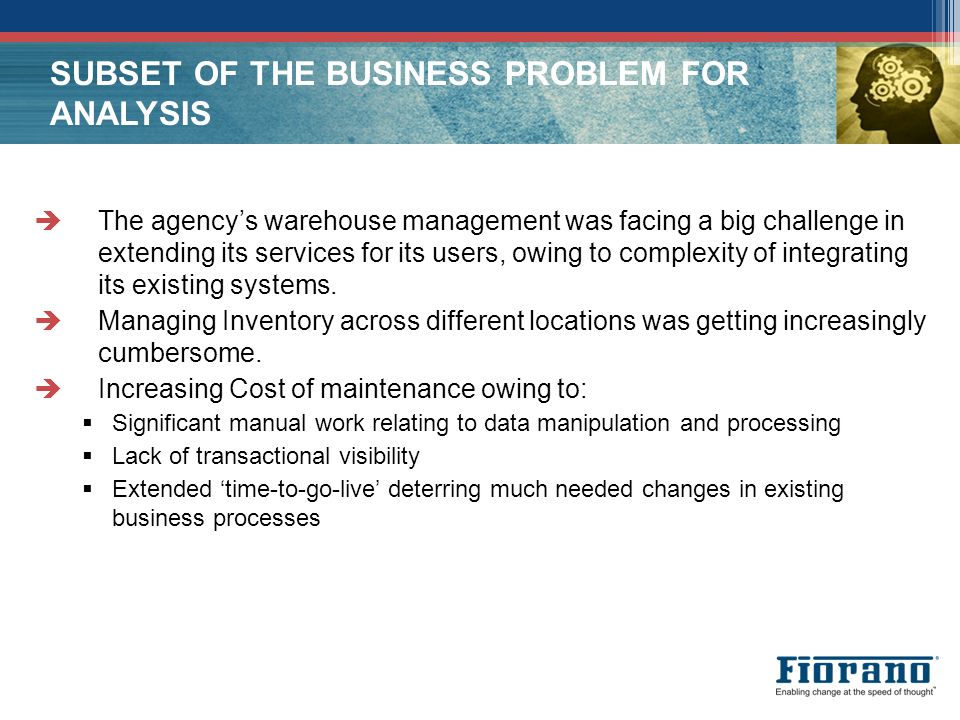 SUBSET OF THE BUSINESS PROBLEM FOR ANALYSIS

➔ The agency's warehouse management was facing a big challenge in extending its services for its users, owing to complexity of integrating its existing systems.

➔ Managing Inventory across different locations was getting increasingly cumbersome.

➔ Increasing Cost of maintenance owing to:

▪ Significant manual work relating to data manipulation and processing

▪ Lack of transactional visibility

▪ Extended 'time-to-go-live' deterring much needed changes in existing business processes

Fiorano
Enabling change at the speed of thought™